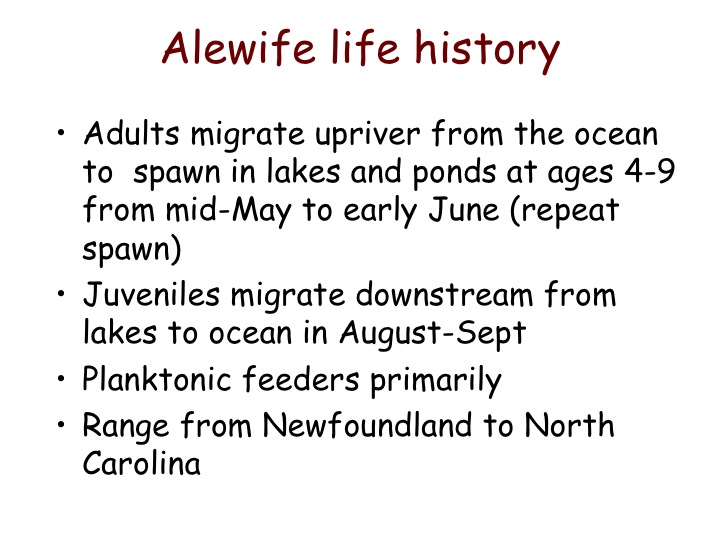 Alewife life history

• Adults migrate upriver from the ocean to spawn in lakes and ponds at ages 4-9 from mid-May to early June (repeat spawn)
• Juveniles migrate downstream from lakes to ocean in August-Sept
• Planktonic feeders primarily
• Range from Newfoundland to North Carolina